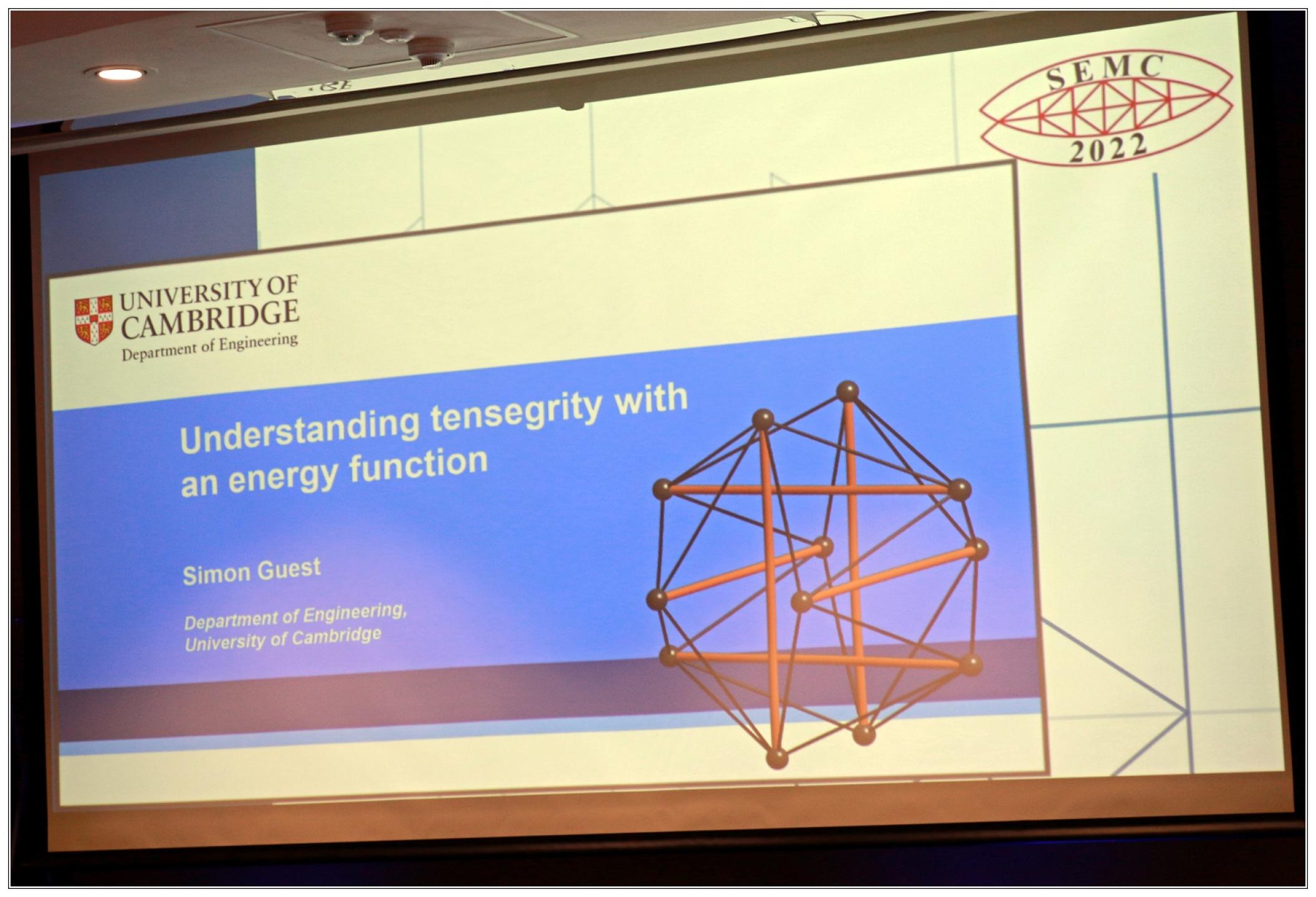 SEMC
2022

UNIVERSITY OF CAMBRIDGE
Department of Engineering

Understanding tensegrity with an energy function

Simon Guest

Department of Engineering, University of Cambridge